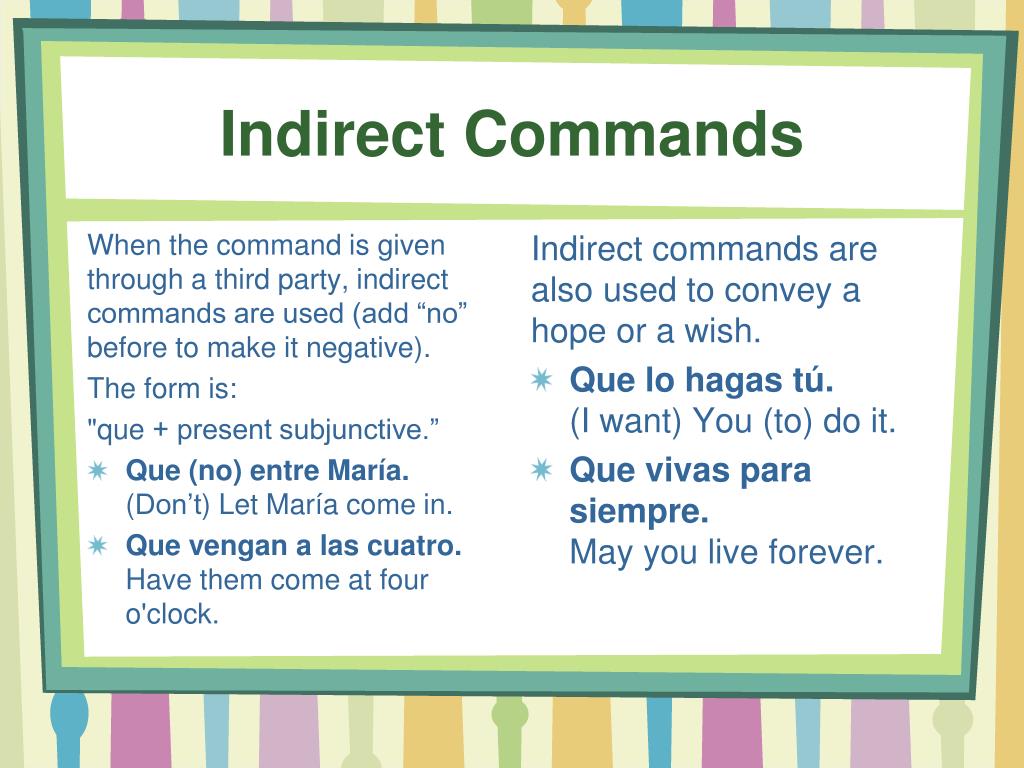 Indirect Commands

When the command is given through a third party, indirect commands are used (add “no” before to make it negative).

The form is:

"que + present subjunctive.”

Que (no) entre María.
(Don’t) Let María come in.

Que vengan a las cuatro.
Have them come at four o'clock.

Indirect commands are also used to convey a hope or a wish.

Que lo hagas tú.
(I want) You (to) do it.

Que vivas para siempre.
May you live forever.